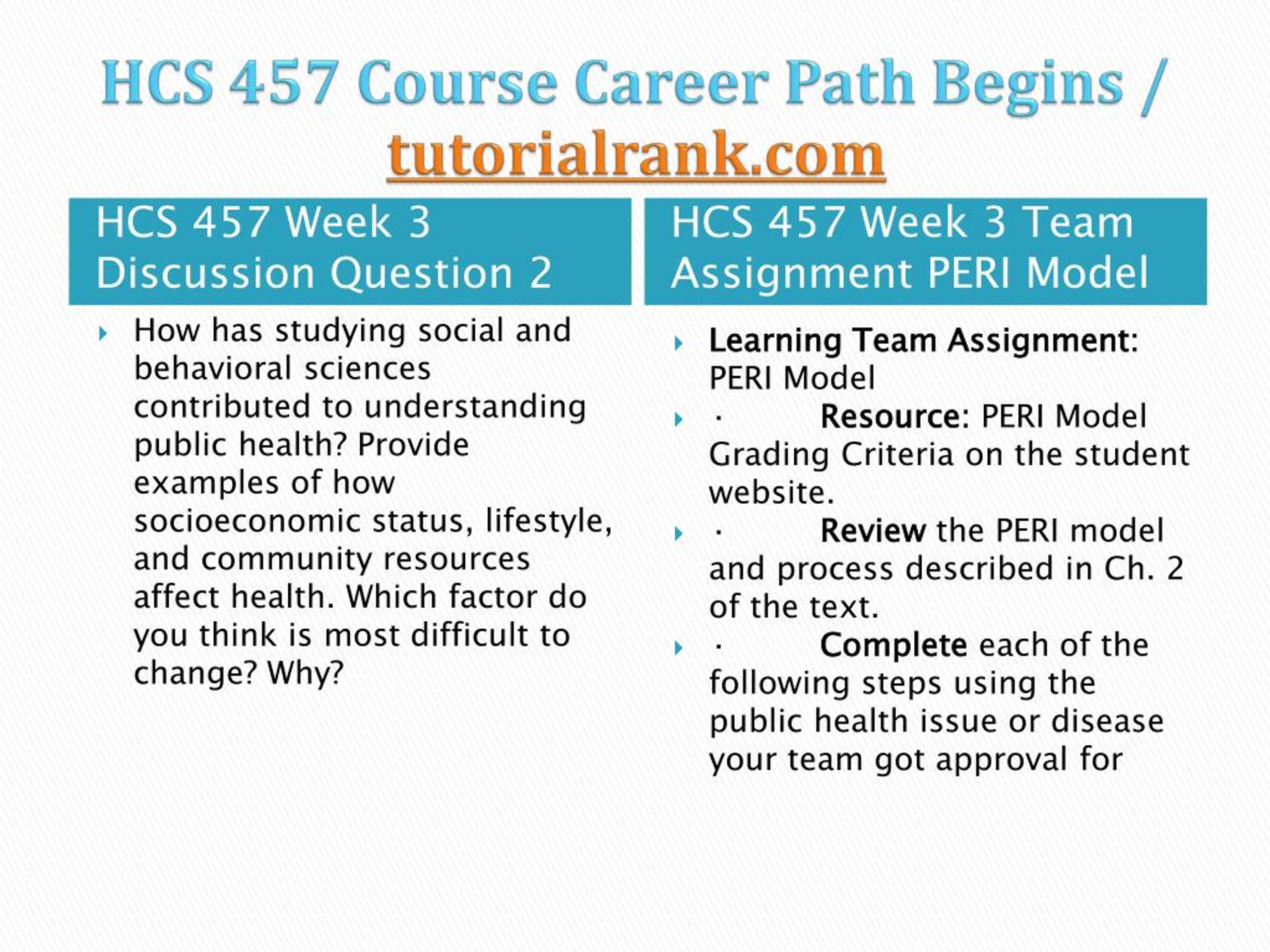 HCS 457 Course Career Path Begins / tutorialrank.com

HCS 457 Week 3 Discussion Question 2

How has studying social and behavioral sciences contributed to understanding public health? Provide examples of how socioeconomic status, lifestyle, and community resources affect health. Which factor do you think is most difficult to change? Why?

HCS 457 Week 3 Team Assignment PERI Model

Learning Team Assignment: PERI Model

· Resource: PERI Model Grading Criteria on the student website.

· Review the PERI model and process described in Ch. 2 of the text.

· Complete each of the following steps using the public health issue or disease your team got approval for